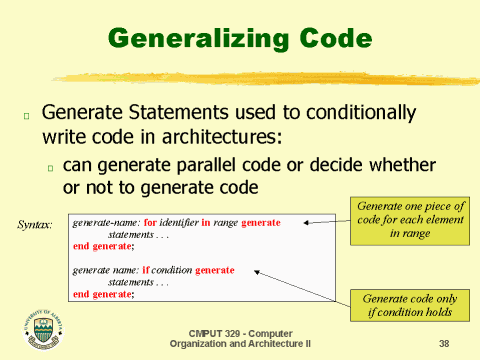 Generalizing Code

Generate Statements used to conditionally write code in architectures:

can generate parallel code or decide whether or not to generate code

Syntax:

generate-name: for identifier in range generate
statements . . .
end generate;

generate name: if condition generate
statements . . .
end generate;

Generate one piece of code for each element in range

Generate code only if condition holds

UNIVERSITY OF ALBERTA

CMPUT 329 - Computer Organization and Architecture II

38